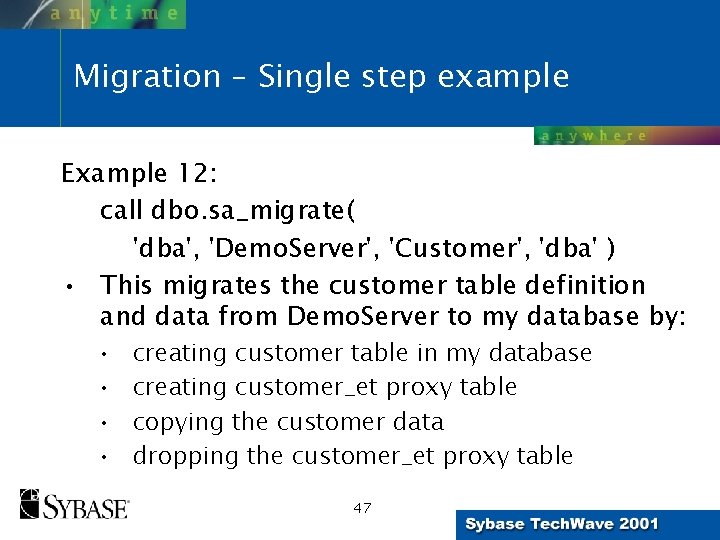 anytime

Migration – Single step example

anywhere

Example 12:

call dbo.sa_migrate(
'dba', 'DemoServer', 'Customer', 'dba' )

• This migrates the customer table definition and data from DemoServer to my database by:
 • creating customer table in my database
 • creating customer_et proxy table
 • copying the customer data
 • dropping the customer_et proxy table

SYBASE

47

Sybase TechWave 2001